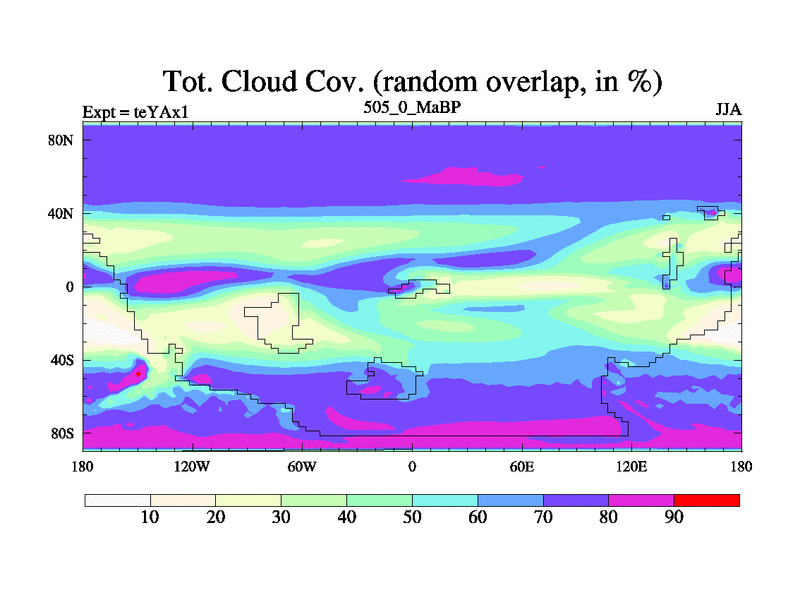 Tot. Cloud Cov. (random overlap, in %)

Expt = teYAx1

505_0_MaBP

JJA

80N
40N
0
40S
80S

180
120W
60W
0
60E
120E
180

10
20
30
40
50
60
70
80
90